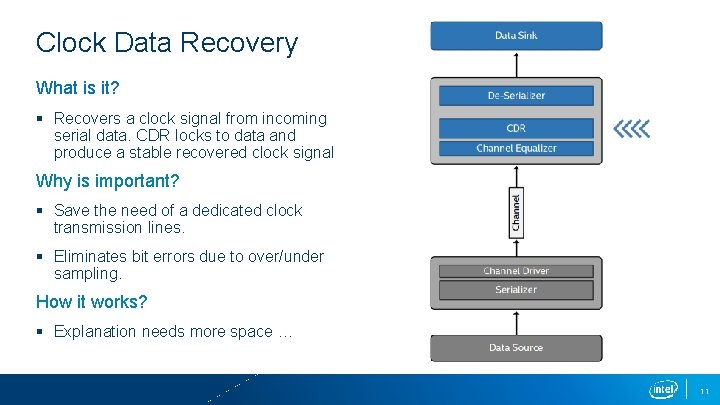 Clock Data Recovery

What is it?

▪ Recovers a clock signal from incoming serial data. CDR locks to data and produce a stable recovered clock signal

Why is important?

▪ Save the need of a dedicated clock transmission lines.

▪ Eliminates bit errors due to over/under sampling.

How it works?

▪ Explanation needs more space …

Data Sink

De-Serializer

CDR

Channel Equalizer

Channel

Channel Driver

Serializer

Data Source

intel

11